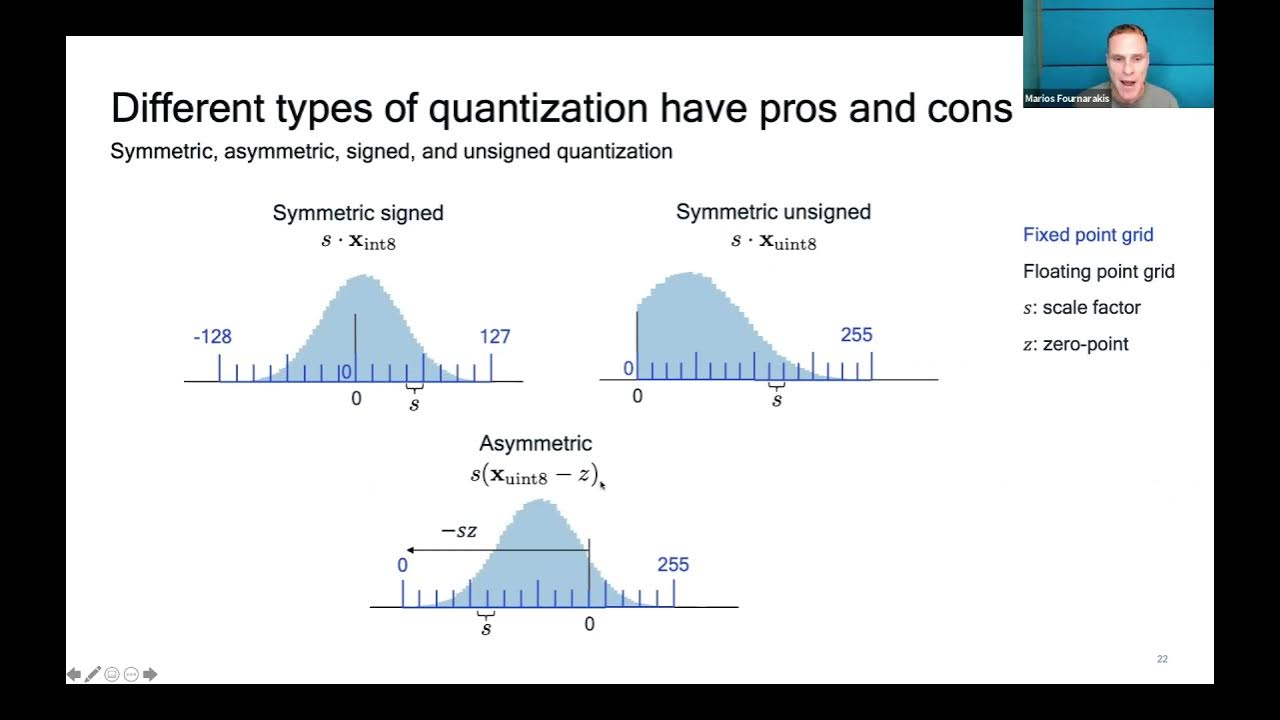 Marios Fournarakis

Different types of quantization have pros and cons

Symmetric, asymmetric, signed, and unsigned quantization

Symmetric signed
$s \cdot \mathbf{x}_{\text{int8}}$

-128
127
0
0
$s$

Symmetric unsigned
$s \cdot \mathbf{x}_{\text{uint8}}$

255
0
0
$s$

Fixed point grid
Floating point grid
$s$: scale factor
$z$: zero-point

Asymmetric
$s(\mathbf{x}_{\text{uint8}} - z)$

$-sz$
0
255
$s$
0

22